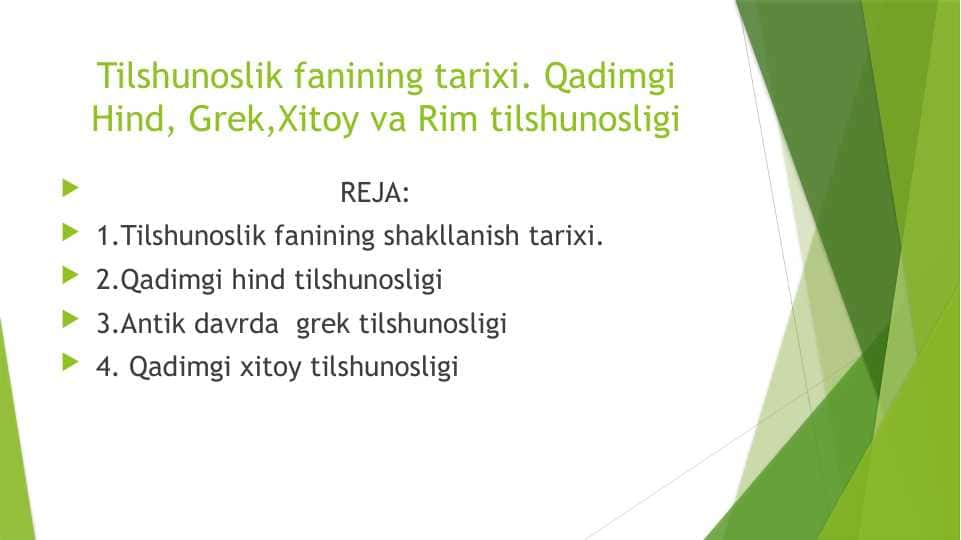 Tilshunoslik fanining tarixi. Qadimgi Hind, Grek,Xitoy va Rim tilshunosligi

REJA:

1.Tilshunoslik fanining shakllanish tarixi.

2.Qadimgi hind tilshunosligi

3.Antik davrda grek tilshunosligi

4. Qadimgi xitoy tilshunosligi